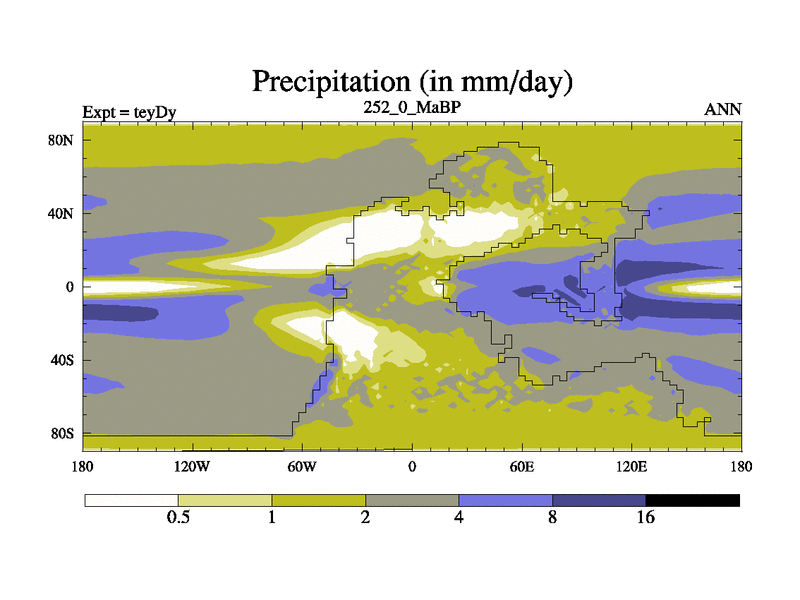 Precipitation (in mm/day)

Expt = teyDy

252_0_MaBP

ANN

80N

40N

0

40S

80S

180

120W

60W

0

60E

120E

180

0.5

1

2

4

8

16